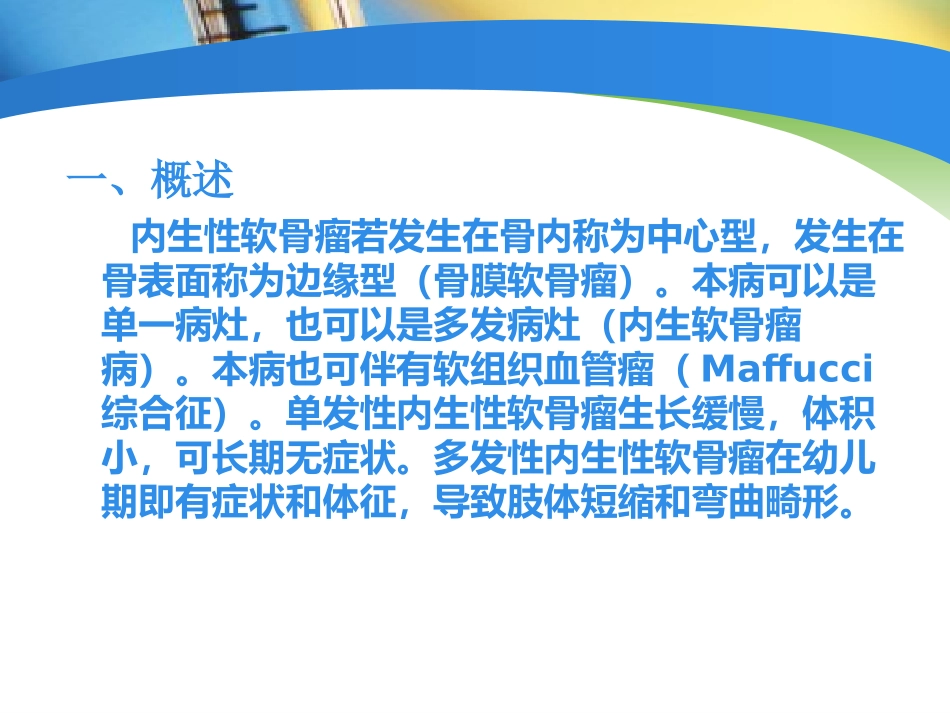 一、概述

内生性软骨瘤若发生在骨内称为中心型，发生在骨表面称为边缘型（骨膜软骨瘤）。本病可以是单一病灶，也可以是多发病灶（内生软骨瘤病）。本病也可伴有软组织血管瘤（Maffucci综合征）。单发性内生性软骨瘤生长缓慢，体积小，可长期无症状。多发性内生性软骨瘤在幼儿期即有症状和体征，导致肢体短缩和弯曲畸形。